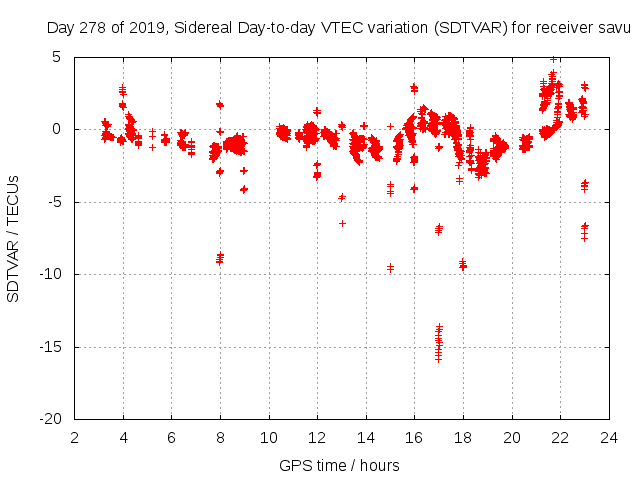 Day 278 of 2019, Sidereal Day-to-day VTEC variation (SDTVAR) for receiver savu

SDTVAR / TECUs

5
0
-5
-10
-15
-20

2
4
6
8
10
12
14
16
18
20
22
24

GPS time / hours